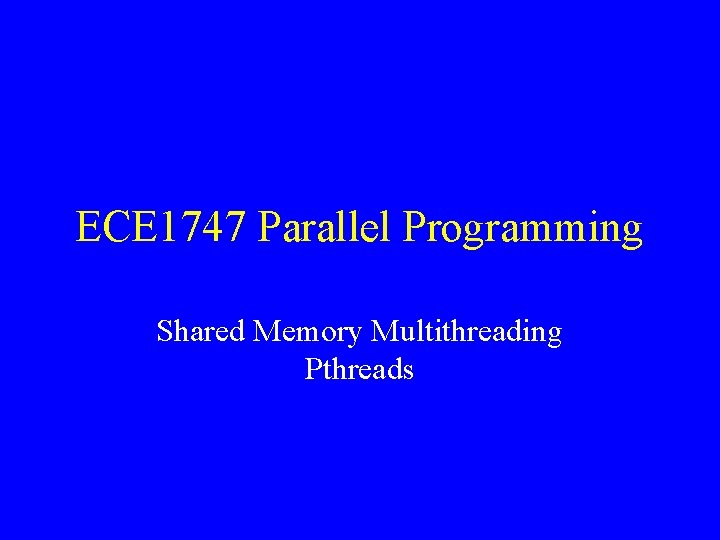 ECE1747 Parallel Programming

Shared Memory Multithreading
Pthreads